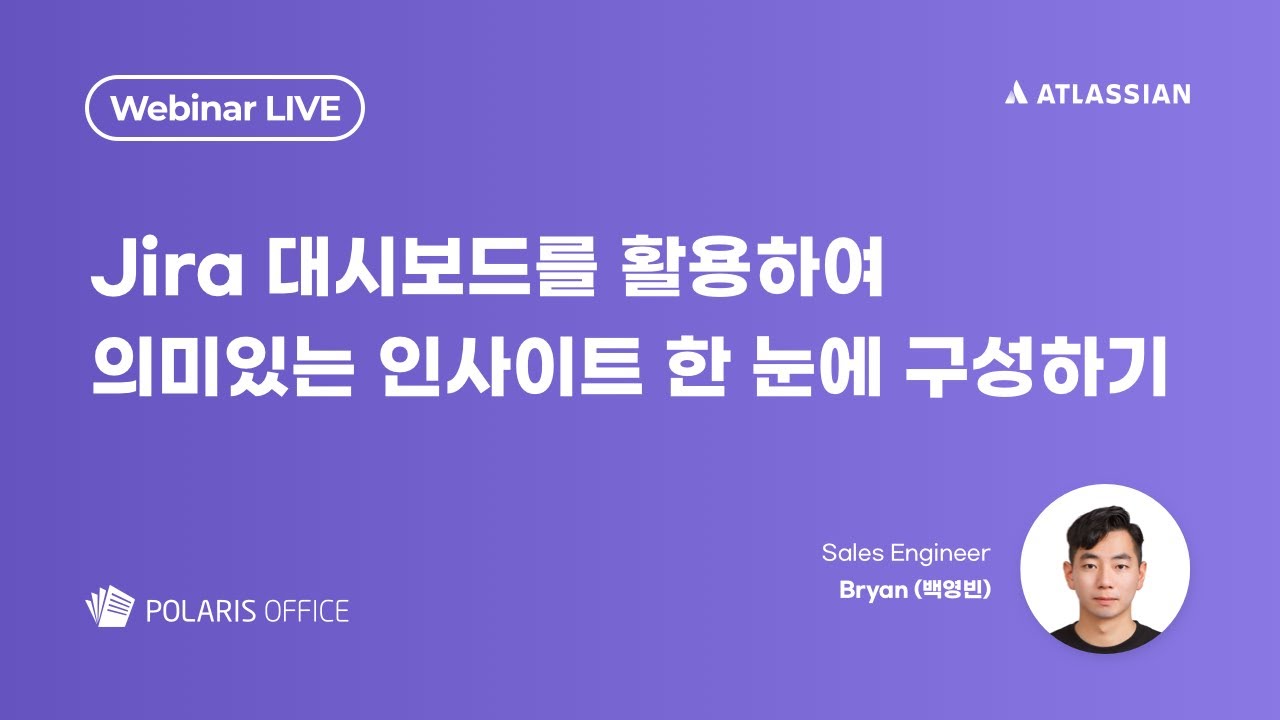 Webinar LIVE

ATLASSIAN

Jira 대시보드를 활용하여
의미있는 인사이트 한 눈에 구성하기

Sales Engineer
Bryan (백영빈)

POLARIS OFFICE